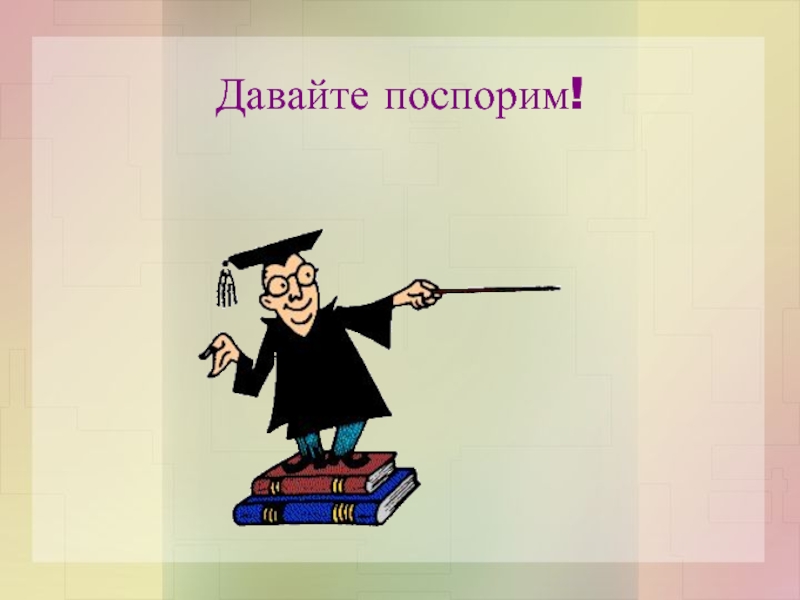 Давайте поспорим!